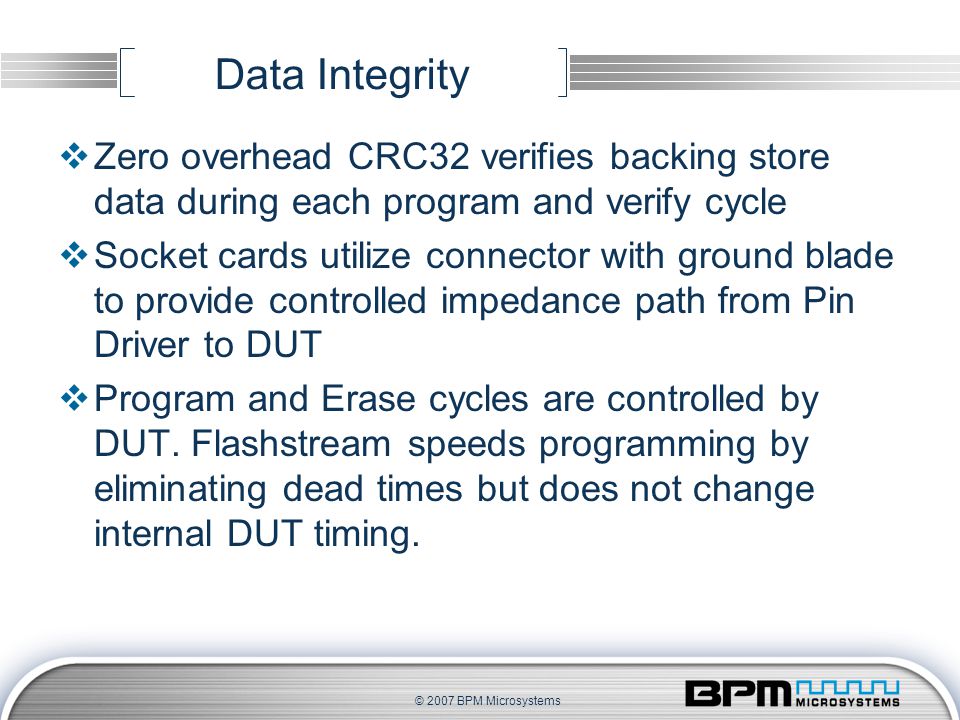 Data Integrity

❖ Zero overhead CRC32 verifies backing store data during each program and verify cycle

❖ Socket cards utilize connector with ground blade to provide controlled impedance path from Pin Driver to DUT

❖ Program and Erase cycles are controlled by DUT. Flashstream speeds programming by eliminating dead times but does not change internal DUT timing.

© 2007 BPM Microsystems

BPM MICROSYSTEMS